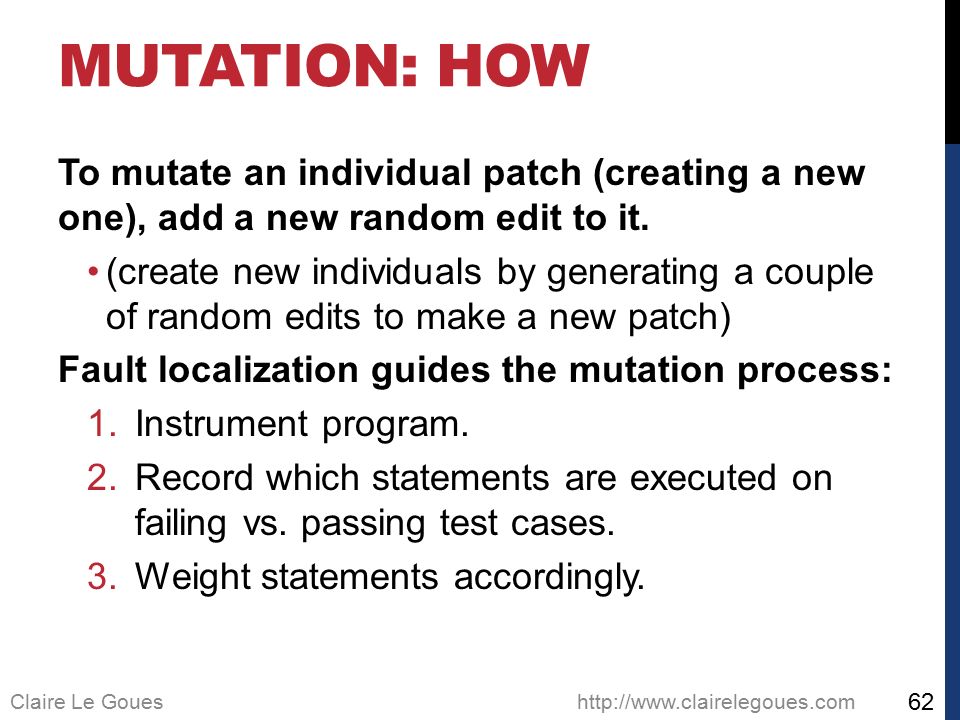 MUTATION: HOW

To mutate an individual patch (creating a new one), add a new random edit to it.

• (create new individuals by generating a couple of random edits to make a new patch)

Fault localization guides the mutation process:

1. Instrument program.
2. Record which statements are executed on failing vs. passing test cases.
3. Weight statements accordingly.

Claire Le Goues http://www.clairelegoues.com 62